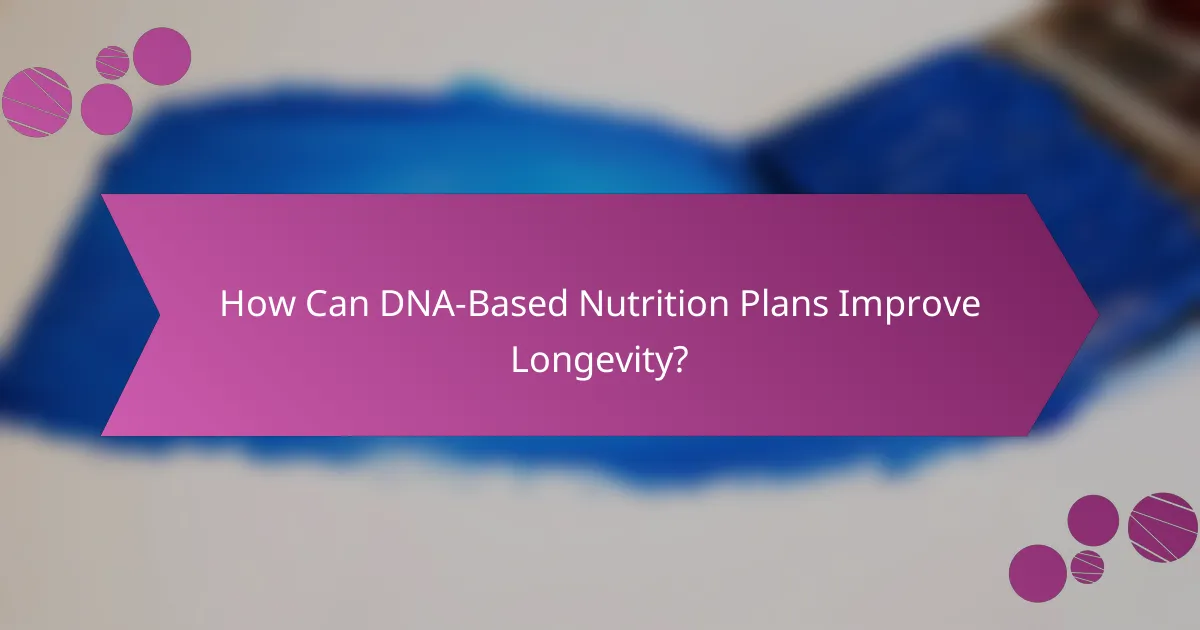 How Can DNA-Based Nutrition Plans Improve Longevity?